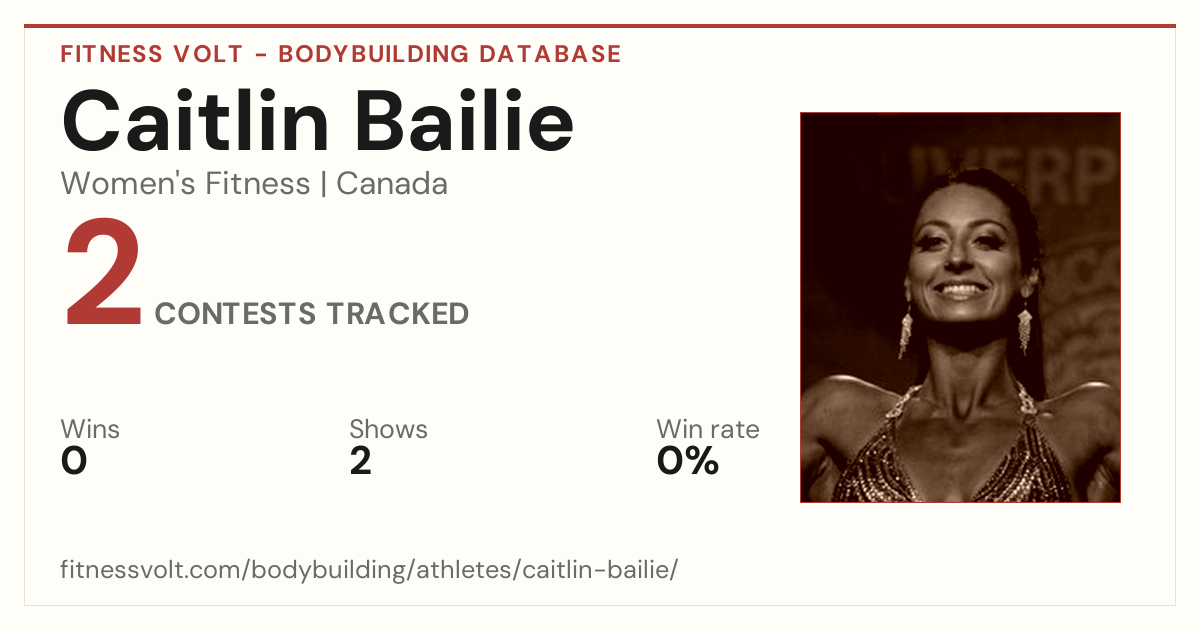 FITNESS VOLT - BODYBUILDING DATABASE

Caitlin Bailie

Women's Fitness | Canada

2 CONTESTS TRACKED

Wins
0

Shows
2

Win rate
0%

fitnessvolt.com/bodybuilding/athletes/caitlin-bailie/